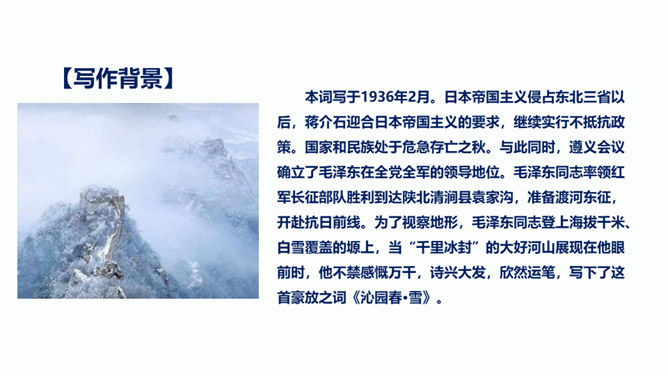 【写作背景】

本词写于1936年2月。日本帝国主义侵占东北三省以后，蒋介石迎合日本帝国主义的要求，继续实行不抵抗政策。国家和民族处于危急存亡之秋。与此同时，遵义会议确立了毛泽东在全党全军的领导地位。毛泽东同志率领红军长征部队胜利到达陕北清涧县袁家沟，准备渡河东征，开赴抗日前线。为了视察地形，毛泽东同志登上海拔千米、白雪覆盖的塬上，当“千里冰封”的大好河山展现在他眼前时，他不禁感慨万千，诗兴大发，欣然运笔，写下了这首豪放之词《沁园春•雪》。